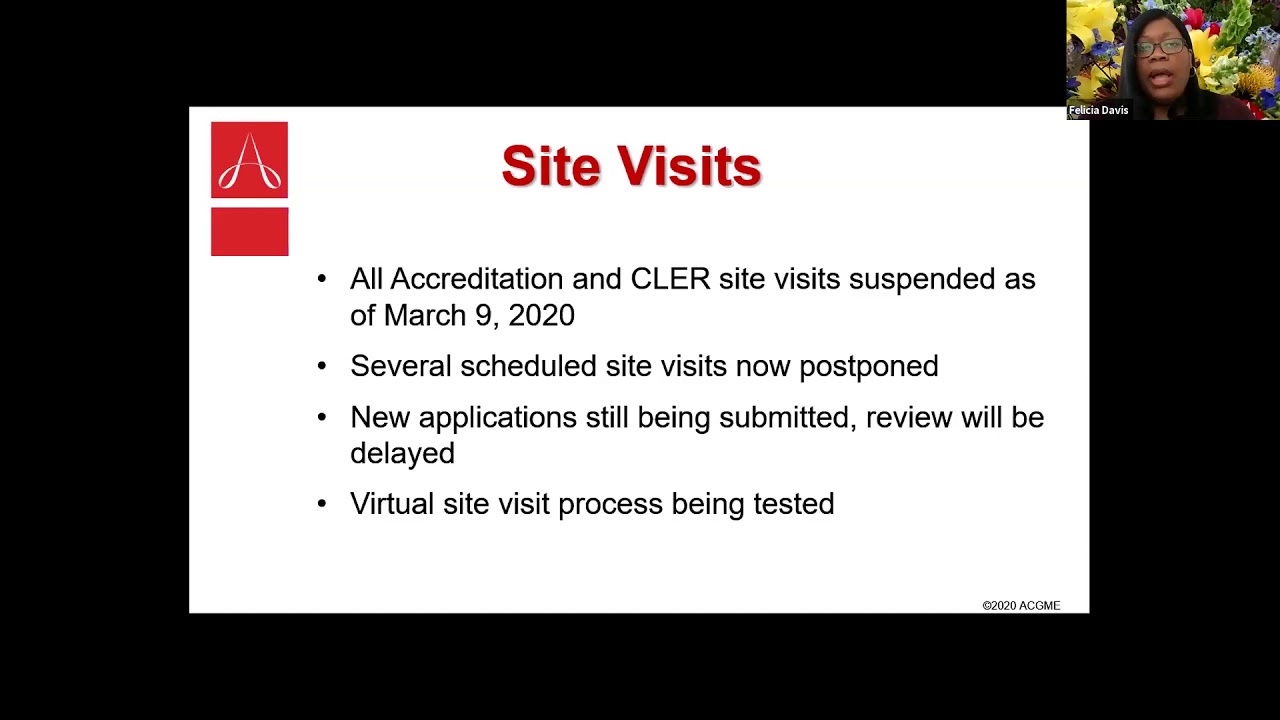 Felicia Davis

Site Visits

• All Accreditation and CLER site visits suspended as of March 9, 2020

• Several scheduled site visits now postponed

• New applications still being submitted, review will be delayed

• Virtual site visit process being tested

©2020 ACGME